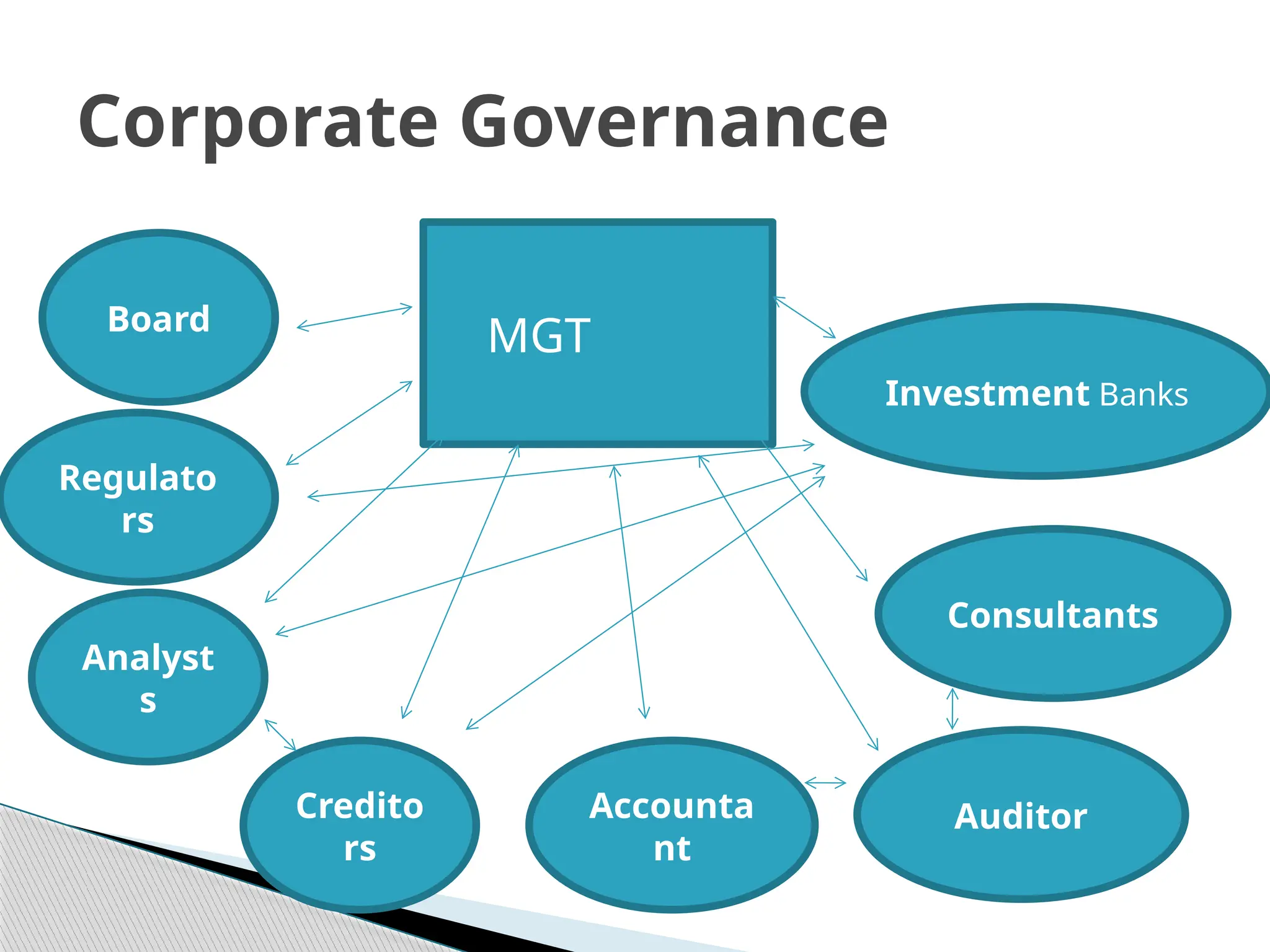 Corporate Governance

Board

MGT

Investment Banks

Regulato
rs

Consultants

Analyst
s

Credito
rs

Accounta
nt

Auditor